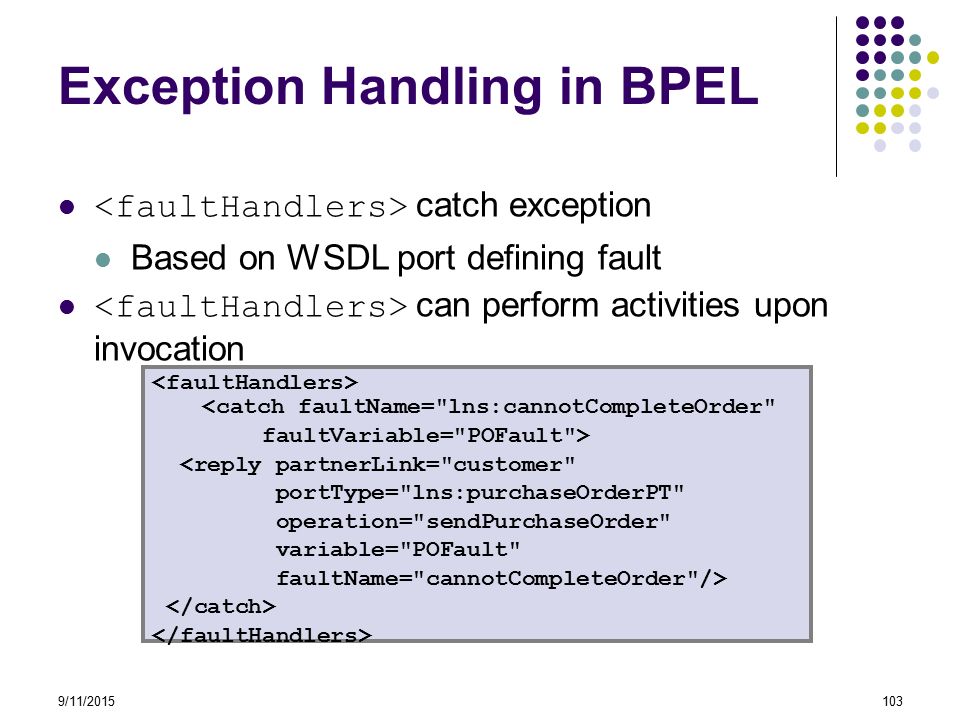 Exception Handling in BPEL

<faultHandlers> catch exception

Based on WSDL port defining fault

<faultHandlers> can perform activities upon invocation

<faultHandlers>
    <catch faultName="lns:cannotCompleteOrder"
         faultVariable="POFault">
   <reply partnerLink="customer"
          portType="lns:purchaseOrderPT"
          operation="sendPurchaseOrder"
          variable="POFault"
          faultName="cannotCompleteOrder"/>
 </catch>
</faultHandlers>

9/11/2015

103